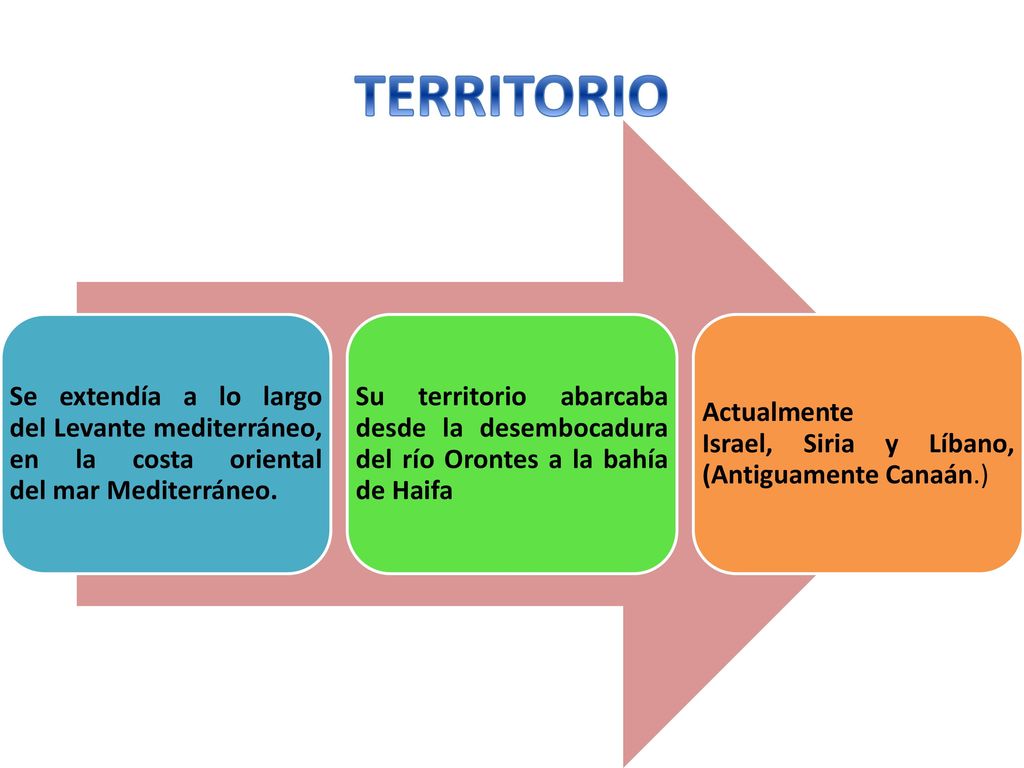 TERRITORIO

Se extendía a lo largo del Levante mediterráneo, en la costa oriental del mar Mediterráneo.

Su territorio abarcaba desde la desembocadura del río Orontes a la bahía de Haifa

Actualmente
Israel, Siria y Líbano, (Antiguamente Canaán.)